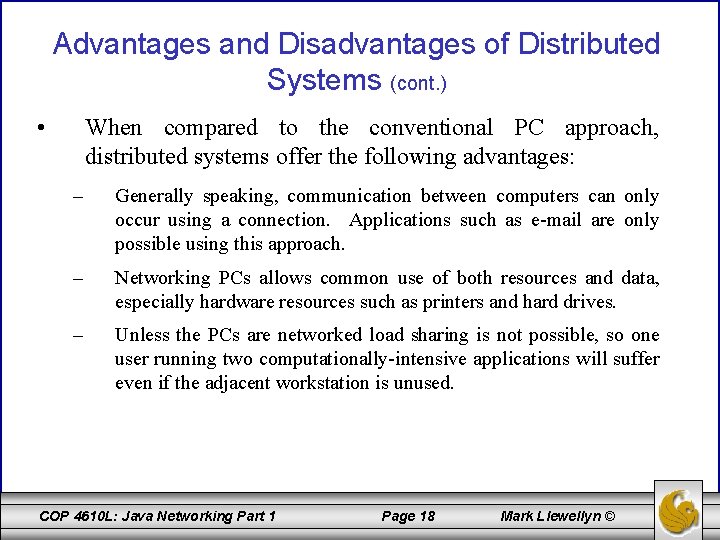 Advantages and Disadvantages of Distributed Systems (cont.)

• When compared to the conventional PC approach, distributed systems offer the following advantages:

– Generally speaking, communication between computers can only occur using a connection. Applications such as e-mail are only possible using this approach.

– Networking PCs allows common use of both resources and data, especially hardware resources such as printers and hard drives.

– Unless the PCs are networked load sharing is not possible, so one user running two computationally-intensive applications will suffer even if the adjacent workstation is unused.

COP 4610L: Java Networking Part 1 Page 18 Mark Llewellyn ©